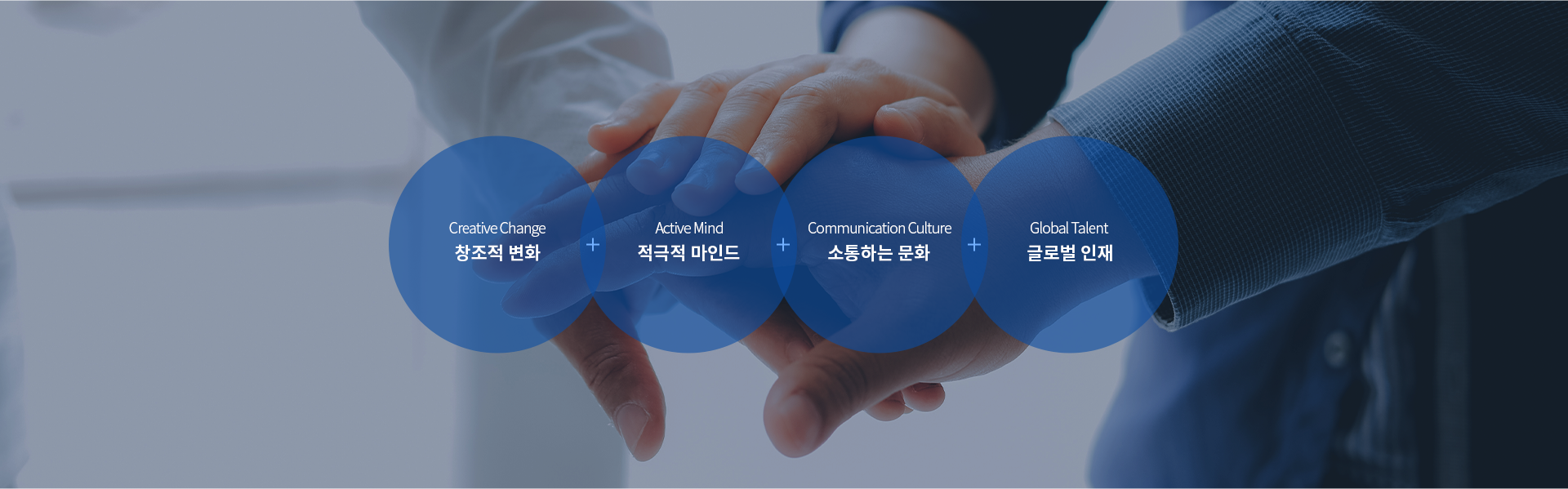 Creative Change
창조적 변화

+

Active Mind
적극적 마인드

+

Communication Culture
소통하는 문화

+

Global Talent
글로벌 인재